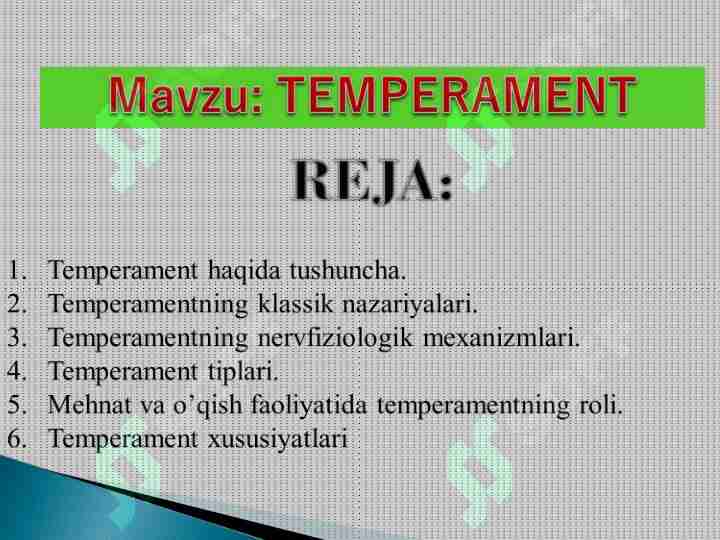 Mavzu: TEMPERAMENT

REJA:

1. Temperament haqida tushuncha.
2. Temperamentning klassik nazariyalari.
3. Temperamentning nervfiziologik mexanizmlari.
4. Temperament tiplari.
5. Mehnat va o'qish faoliyatida temperamentning roli.
6. Temperament xususiyatlari